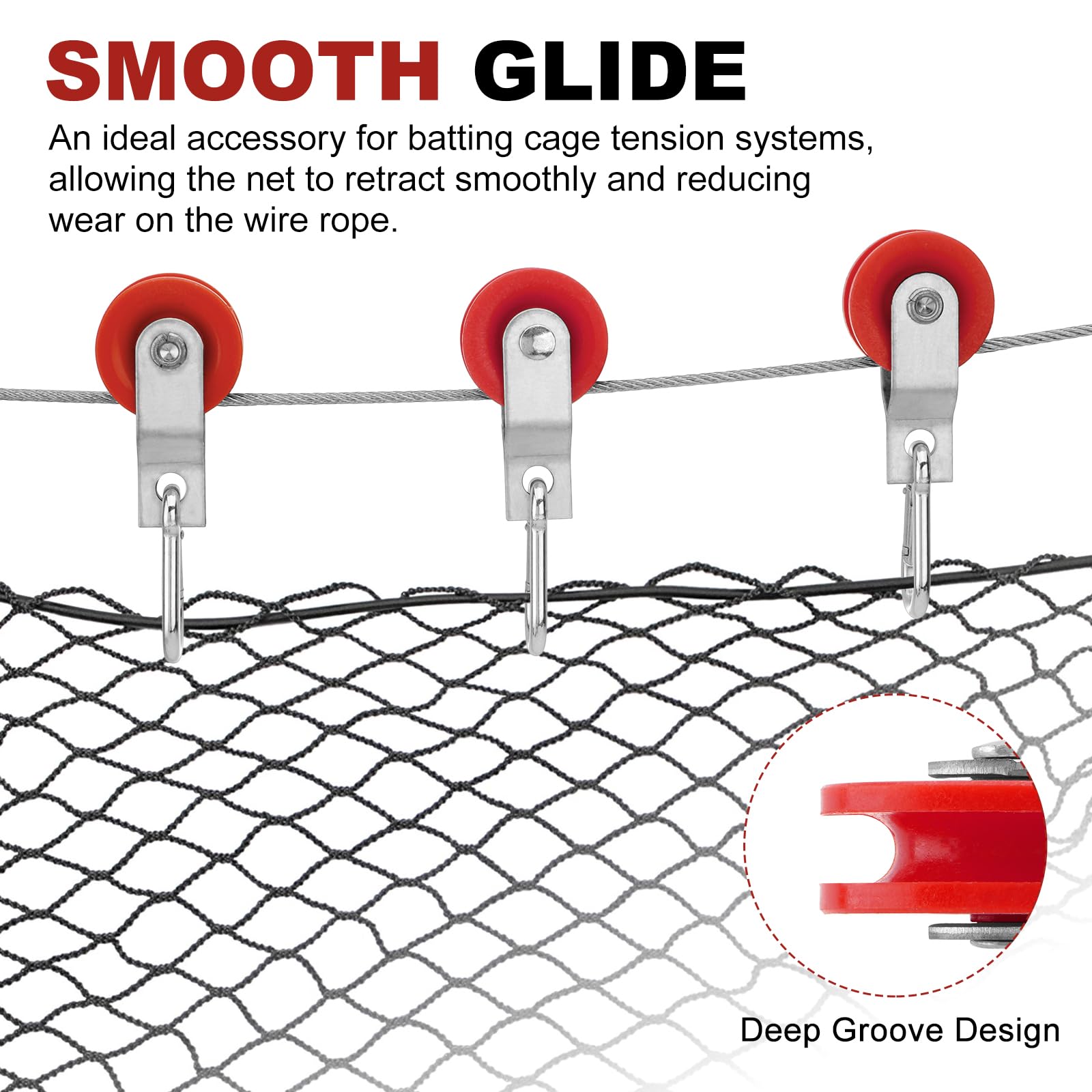 SMOOTH GLIDE

An ideal accessory for batting cage tension systems, allowing the net to retract smoothly and reducing wear on the wire rope.

Deep Groove Design